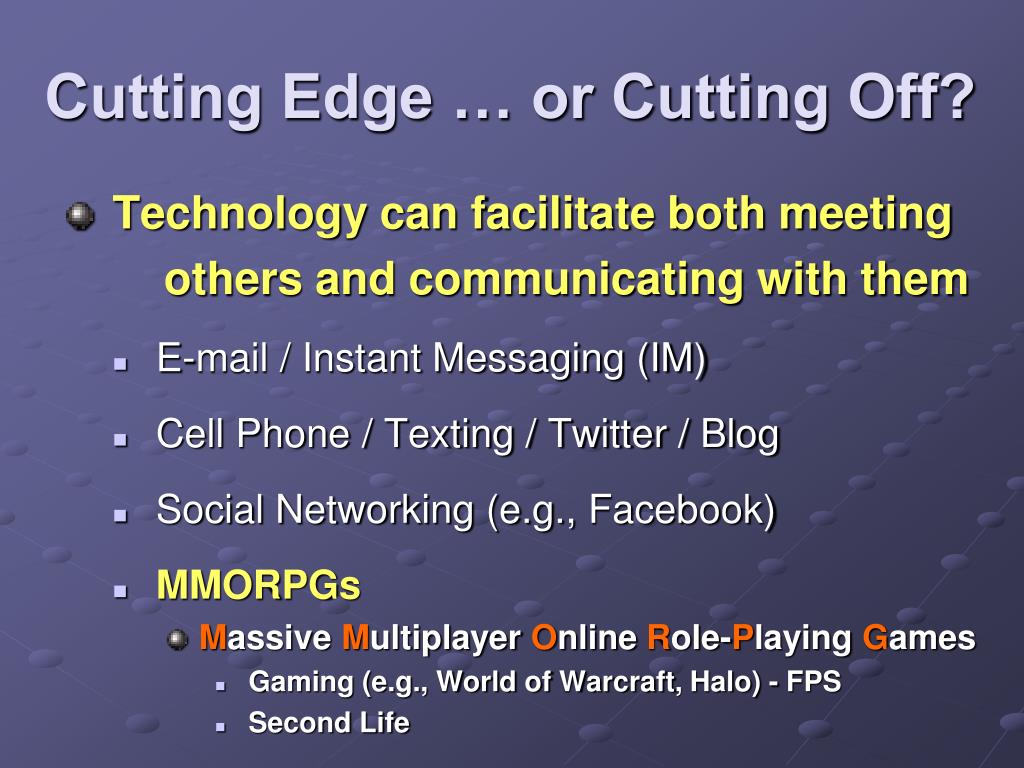 Cutting Edge … or Cutting Off?

Technology can facilitate both meeting others and communicating with them

E-mail / Instant Messaging (IM)

Cell Phone / Texting / Twitter / Blog

Social Networking (e.g., Facebook)

MMORPGs

Massive Multiplayer Online Role-Playing Games

Gaming (e.g., World of Warcraft, Halo) - FPS

Second Life